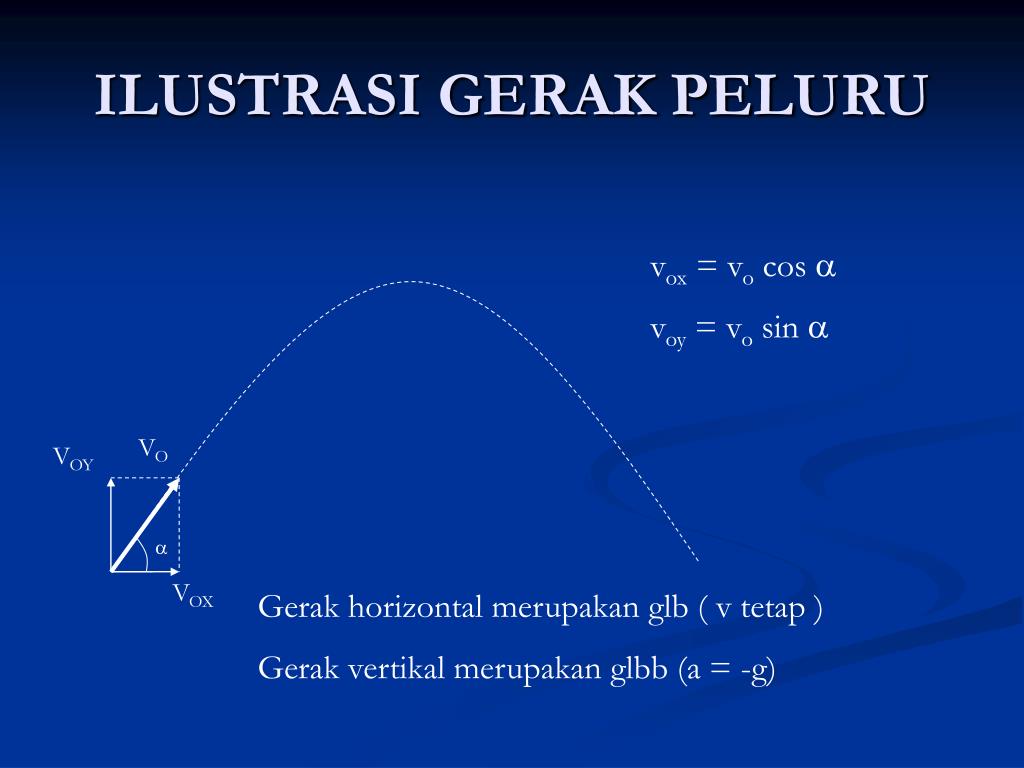 ILUSTRASI GERAK PELURU

$v_{ox} = v_o \cos \alpha$

$v_{oy} = v_o \sin \alpha$

$V_{OY}$

$V_O$

$\alpha$

$V_{OX}$

Gerak horizontal merupakan glb ( v tetap )

Gerak vertikal merupakan glbb (a = -g)